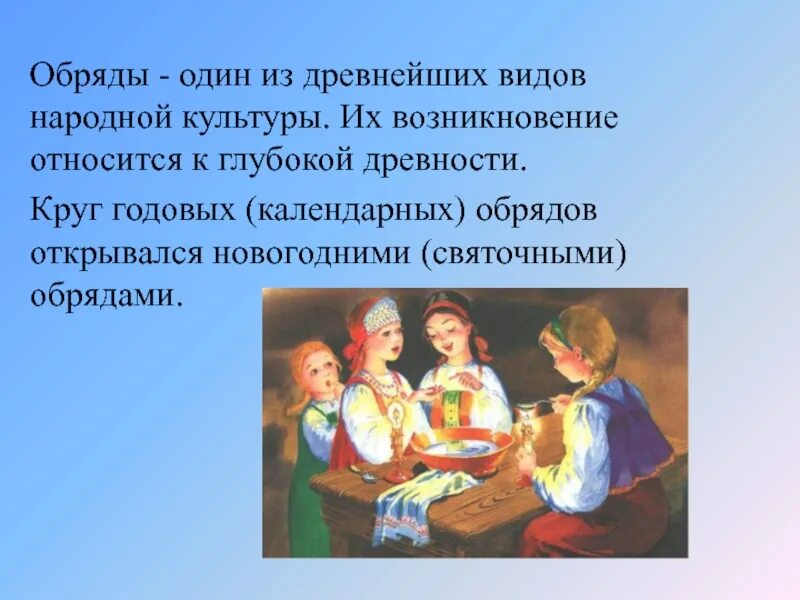 Обряды - один из древнейших видов народной культуры. Их возникновение относится к глубокой древности.

Круг годовых (календарных) обрядов открывался новогодними (святочными) обрядами.